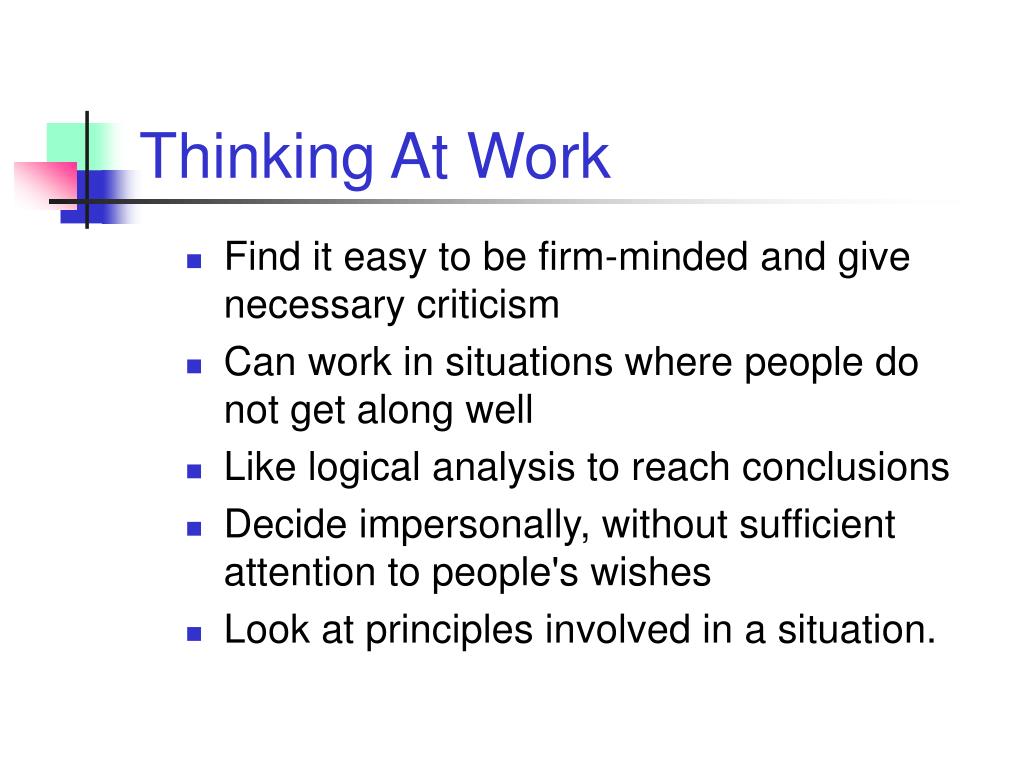 Thinking At Work

- Find it easy to be firm-minded and give necessary criticism
- Can work in situations where people do not get along well
- Like logical analysis to reach conclusions
- Decide impersonally, without sufficient attention to people's wishes
- Look at principles involved in a situation.